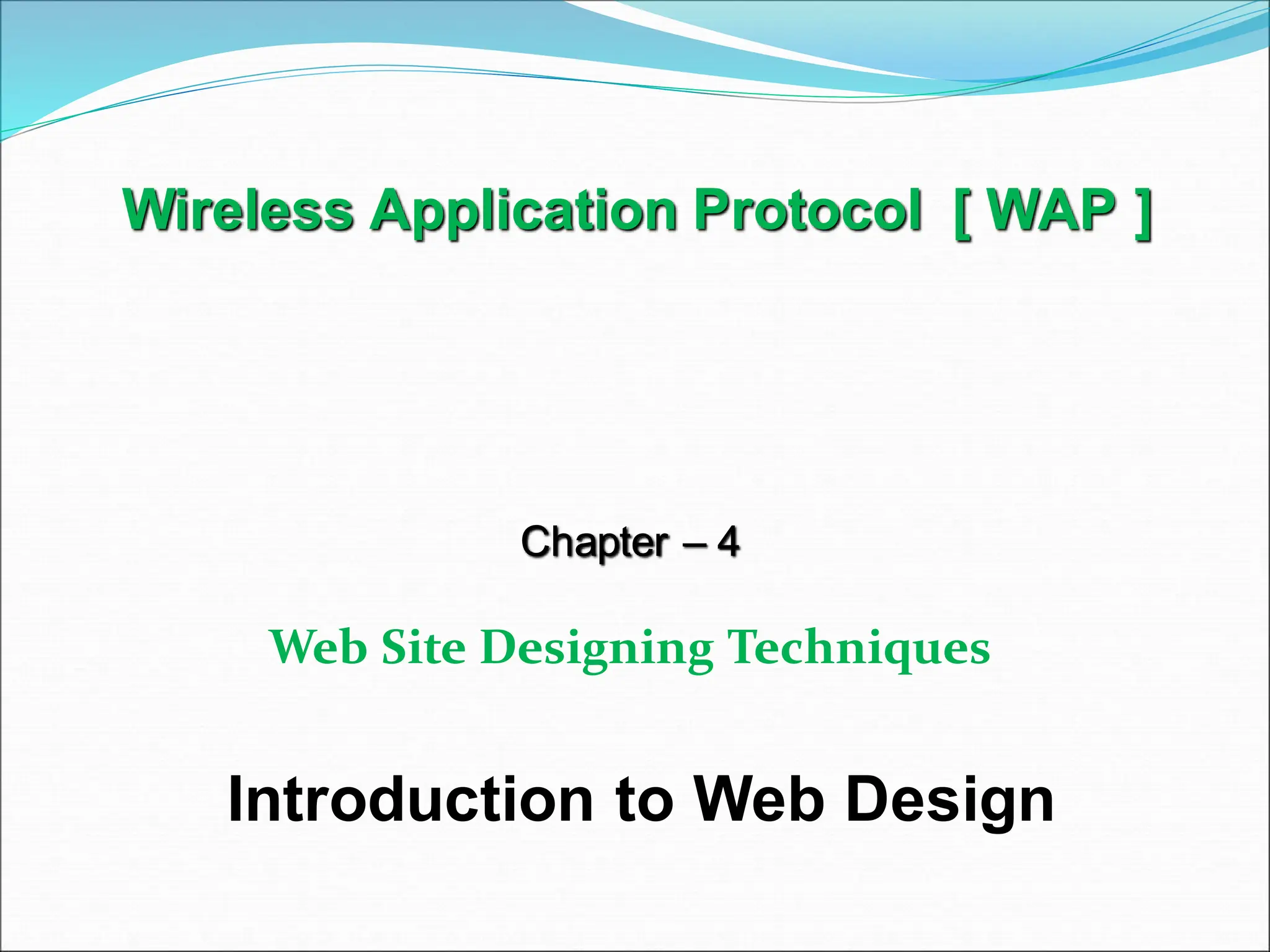 Wireless Application Protocol [ WAP ]

Chapter – 4

Web Site Designing Techniques

Introduction to Web Design